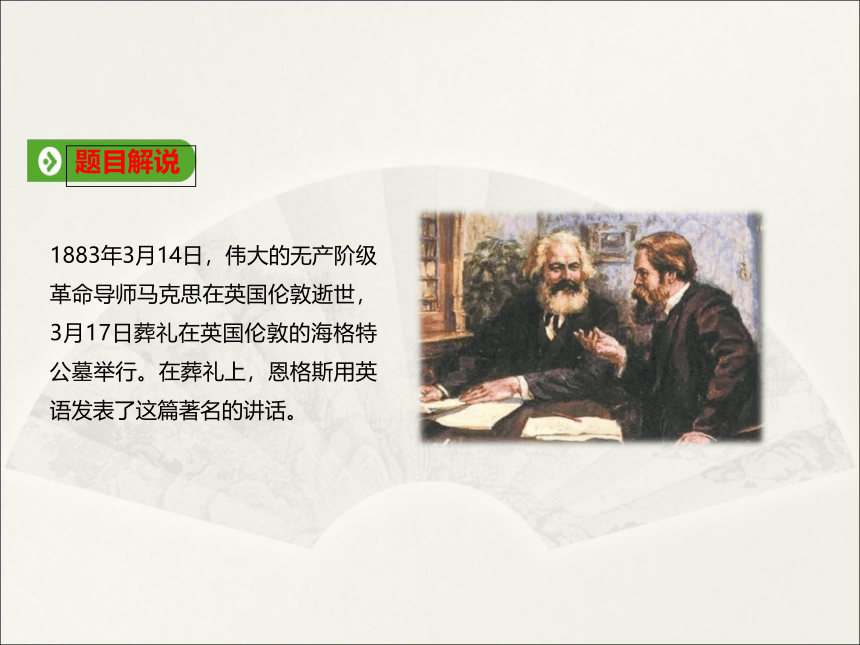 题目解说

1883年3月14日，伟大的无产阶级革命导师马克思在英国伦敦逝世，3月17日葬礼在英国伦敦的海格特公墓举行。在葬礼上，恩格斯用英语发表了这篇著名的讲话。